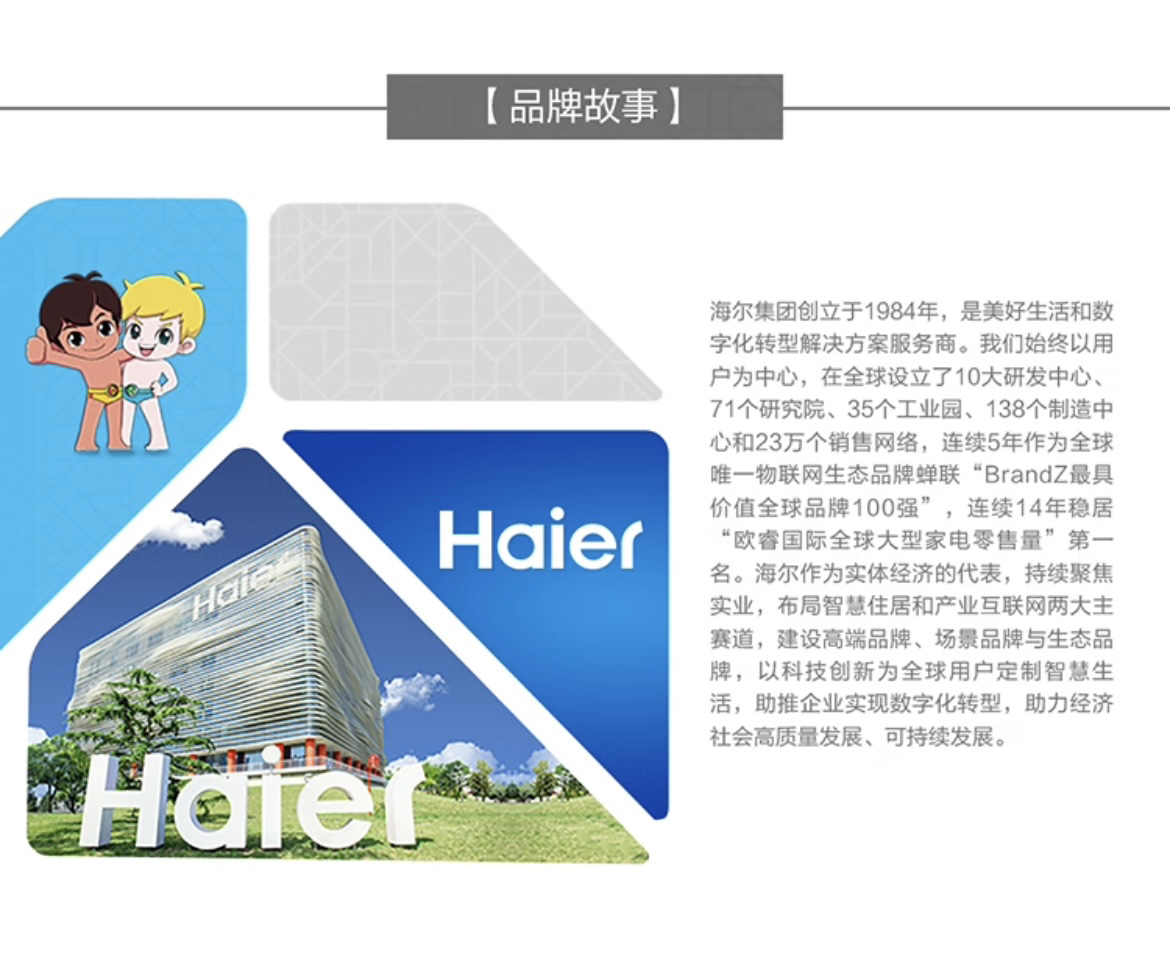 【品牌故事】

Haier

Haier

Haier

海尔集团创立于1984年，是美好生活和数字化转型解决方案服务商。我们始终以用户为中心，在全球设立了10大研发中心、71个研究院、35个工业园、138个制造中心和23万个销售网络，连续5年作为全球唯一物联网生态品牌蝉联“BrandZ最具价值全球品牌100强”，连续14年稳居“欧睿国际全球大型家电零售量”第一名。海尔作为实体经济的代表，持续聚焦实业，布局智慧住居和产业互联网两大主赛道，建设高端品牌、场景品牌与生态品牌，以科技创新为全球用户定制智慧生活，助推企业实现数字化转型，助力经济社会高质量发展、可持续发展。